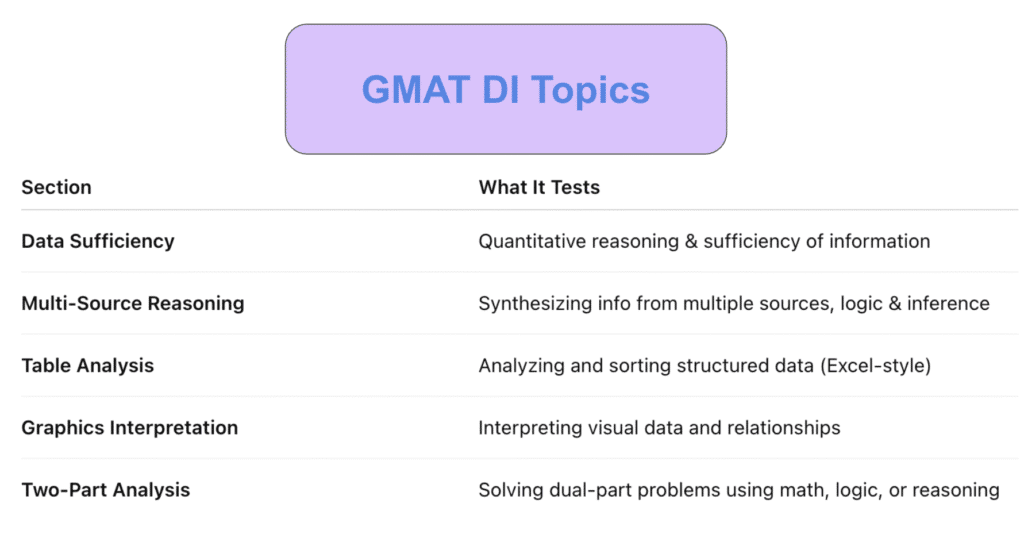 GMAT DI Topics

| Section | What It Tests |
|---|---|
| Data Sufficiency | Quantitative reasoning & sufficiency of information |
| Multi-Source Reasoning | Synthesizing info from multiple sources, logic & inference |
| Table Analysis | Analyzing and sorting structured data (Excel-style) |
| Graphics Interpretation | Interpreting visual data and relationships |
| Two-Part Analysis | Solving dual-part problems using math, logic, or reasoning |